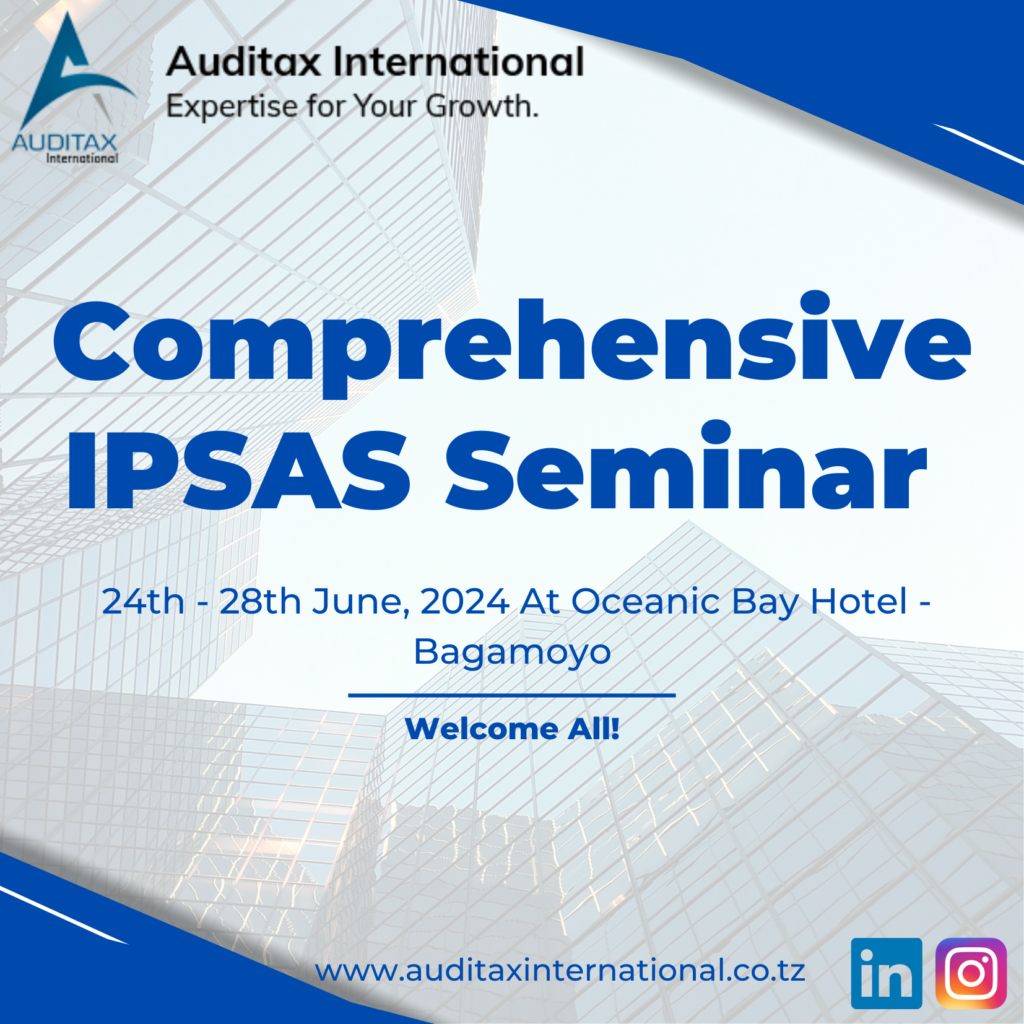 AUDITAX
International

Auditax International
Expertise for Your Growth.

Comprehensive IPSAS Seminar

24th - 28th June, 2024 At Oceanic Bay Hotel - Bagamoyo

Welcome All!

www.auditaxinternational.co.tz

in